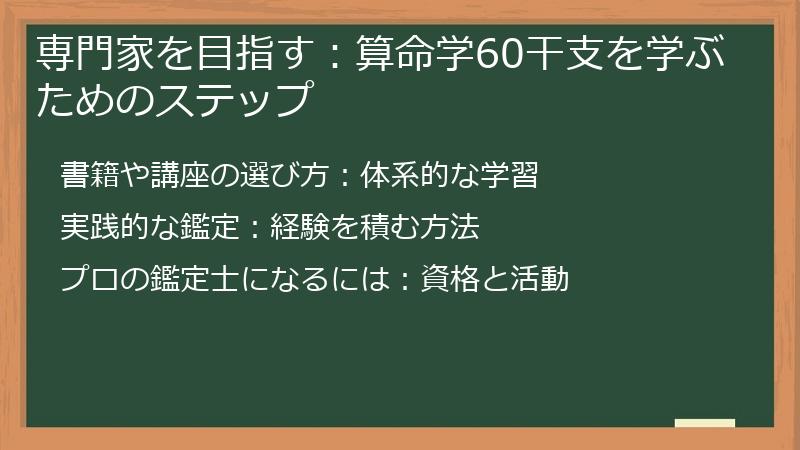 専門家を目指す：算命学60干支を学ぶためのステップ

書籍や講座の選び方：体系的な学習

実践的な鑑定：経験を積む方法

プロの鑑定士になるには：資格と活動